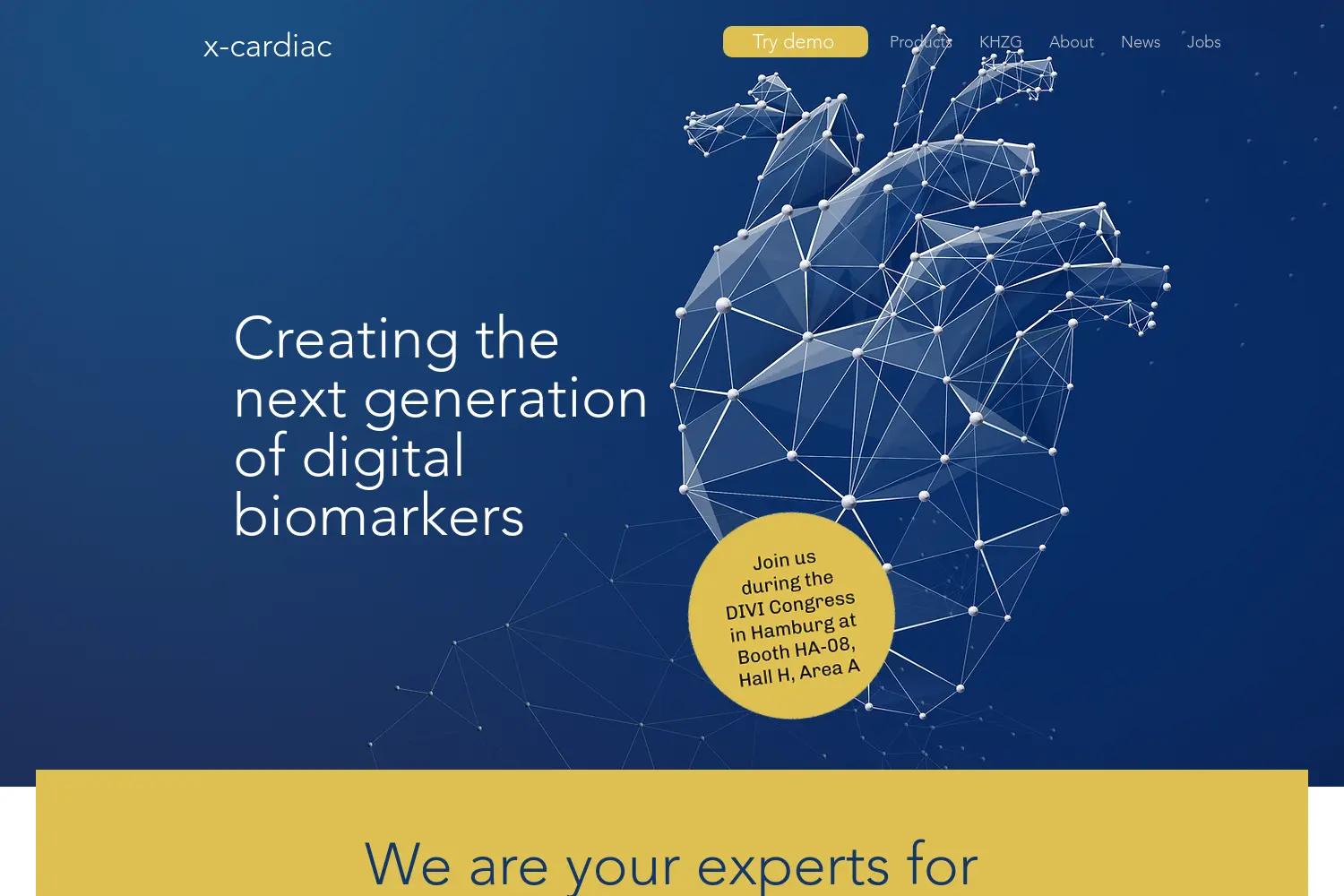 x-cardiac

Try demo

Products

KHZG

About

News

Jobs

Creating the next generation of digital biomarkers

Join us during the DIVI Congress in Hamburg at Booth HA-08, Hall H, Area A

We are your experts for